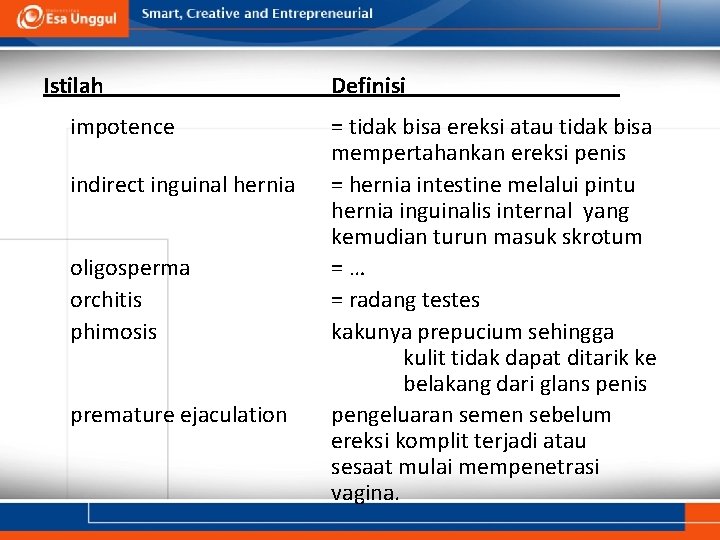 Esa Unggul Smart, Creative and Entrepreneurial

| Istilah | Definisi |
|---|---|
| impotence | = tidak bisa ereksi atau tidak bisa mempertahankan ereksi penis |
| indirect inguinal hernia | = hernia intestine melalui pintu hernia inguinalis internal yang kemudian turun masuk skrotum |
| oligosperma | = … |
| orchitis | = radang testes |
| phimosis | kakunya prepucium sehingga kulit tidak dapat ditarik ke belakang dari glans penis |
| premature ejaculation | pengeluaran semen sebelum ereksi komplit terjadi atau sesaat mulai mempenetrasi vagina. |